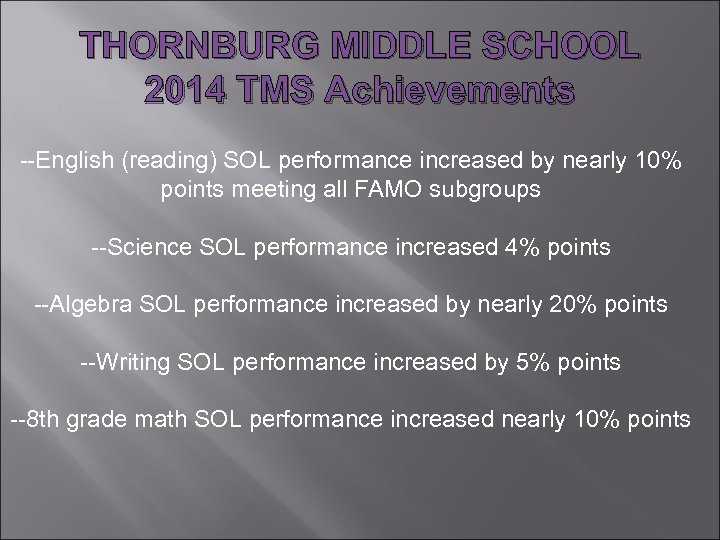 THORNBURG MIDDLE SCHOOL
2014 TMS Achievements

--English (reading) SOL performance increased by nearly 10% points meeting all FAMO subgroups

--Science SOL performance increased 4% points

--Algebra SOL performance increased by nearly 20% points

--Writing SOL performance increased by 5% points

--8th grade math SOL performance increased nearly 10% points